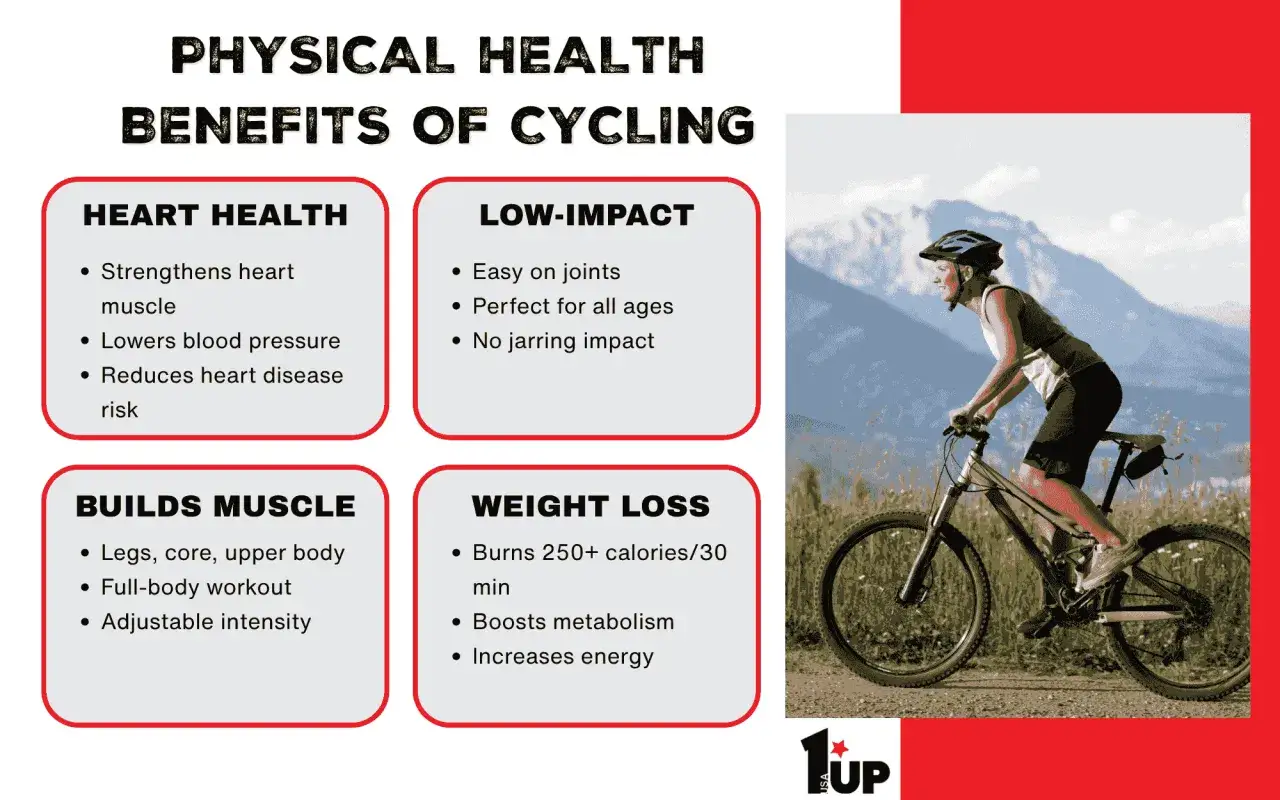 PHYSICAL HEALTH BENEFITS OF CYCLING

HEART HEALTH

- Strengthens heart muscle
- Lowers blood pressure
- Reduces heart disease risk

LOW-IMPACT

- Easy on joints
- Perfect for all ages
- No jarring impact

BUILDS MUSCLE

- Legs, core, upper body
- Full-body workout
- Adjustable intensity

WEIGHT LOSS

- Burns 250+ calories/30 min
- Boosts metabolism
- Increases energy

1UP USA